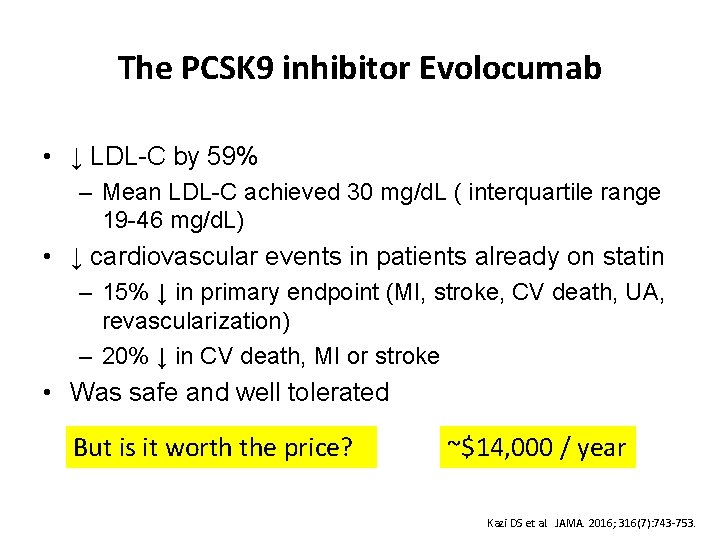 The PCSK9 inhibitor Evolocumab

• ↓ LDL-C by 59%
 – Mean LDL-C achieved 30 mg/dL ( interquartile range 19-46 mg/dL)
• ↓ cardiovascular events in patients already on statin
 – 15% ↓ in primary endpoint (MI, stroke, CV death, UA, revascularization)
 – 20% ↓ in CV death, MI or stroke
• Was safe and well tolerated

But is it worth the price?

~$14,000 / year

Kazi DS et al JAMA. 2016; 316(7):743-753.